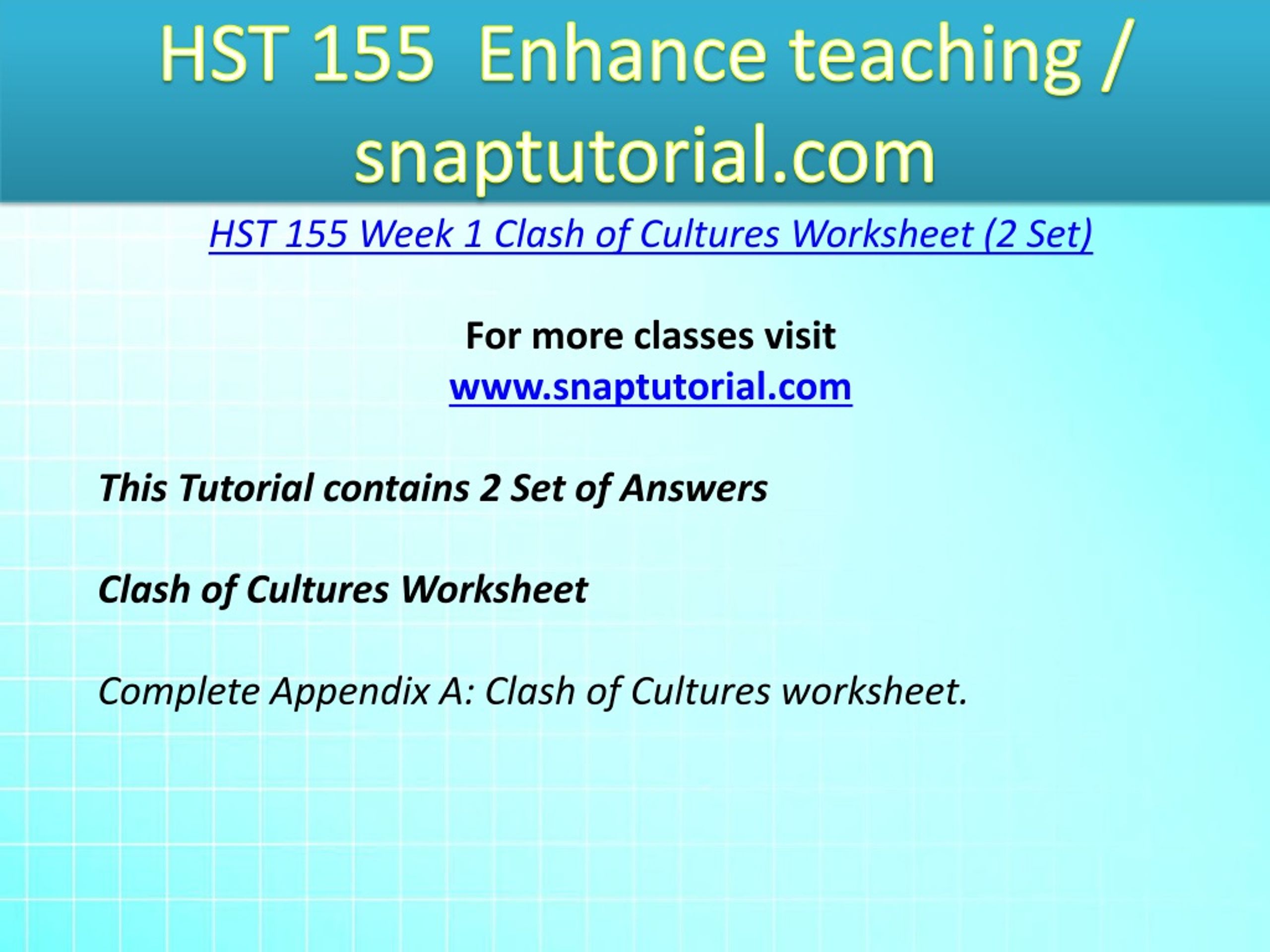 HST 155 Enhance teaching / snaptutorial.com

HST 155 Week 1 Clash of Cultures Worksheet (2 Set)

For more classes visit
www.snaptutorial.com

This Tutorial contains 2 Set of Answers

Clash of Cultures Worksheet

Complete Appendix A: Clash of Cultures worksheet.